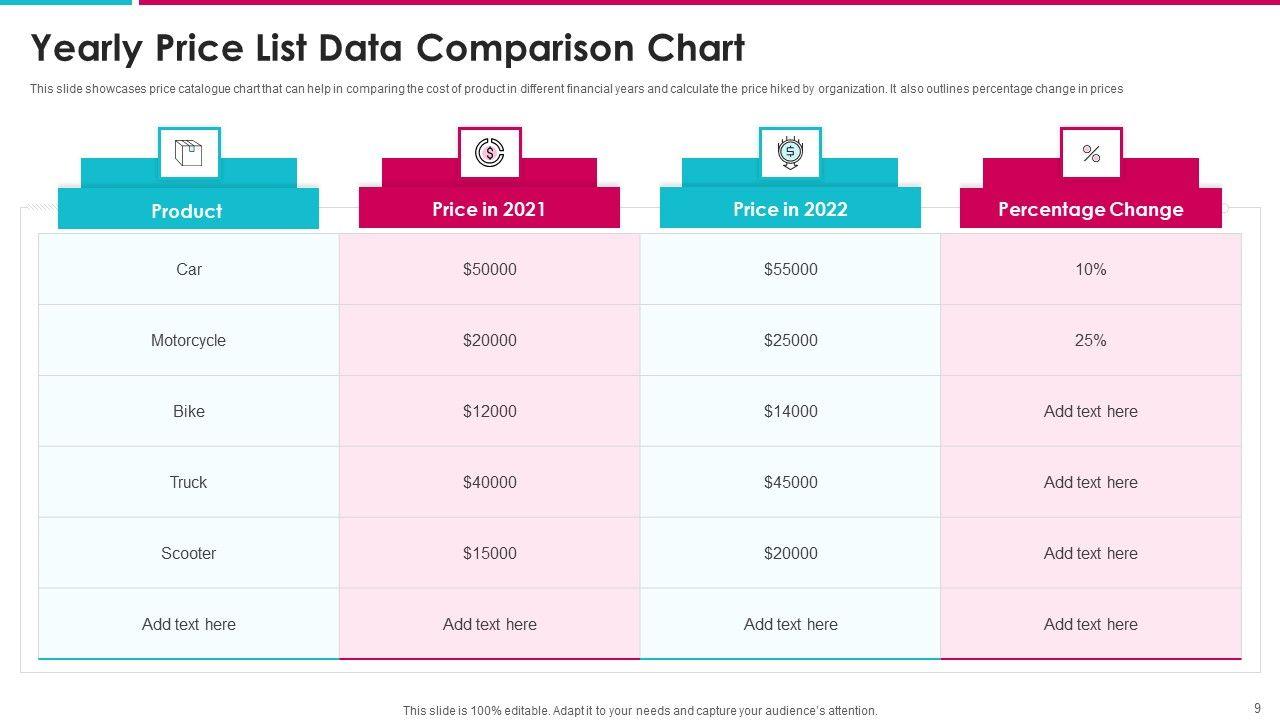 Yearly Price List Data Comparison Chart

This slide showcases price catalogue chart that can help in comparing the cost of product in different financial years and calculate the price hiked by organization. It also outlines percentage change in prices

| Product | Price in 2021 | Price in 2022 | Percentage Change |
|---|---|---|---|
| Car | \$50000 | \$55000 | 10% |
| Motorcycle | \$20000 | \$25000 | 25% |
| Bike | \$12000 | \$14000 | Add text here |
| Truck | \$40000 | \$45000 | Add text here |
| Scooter | \$15000 | \$20000 | Add text here |
| Add text here | Add text here | Add text here | Add text here |

This slide is 100% editable. Adapt it to your needs and capture your audience's attention.

9